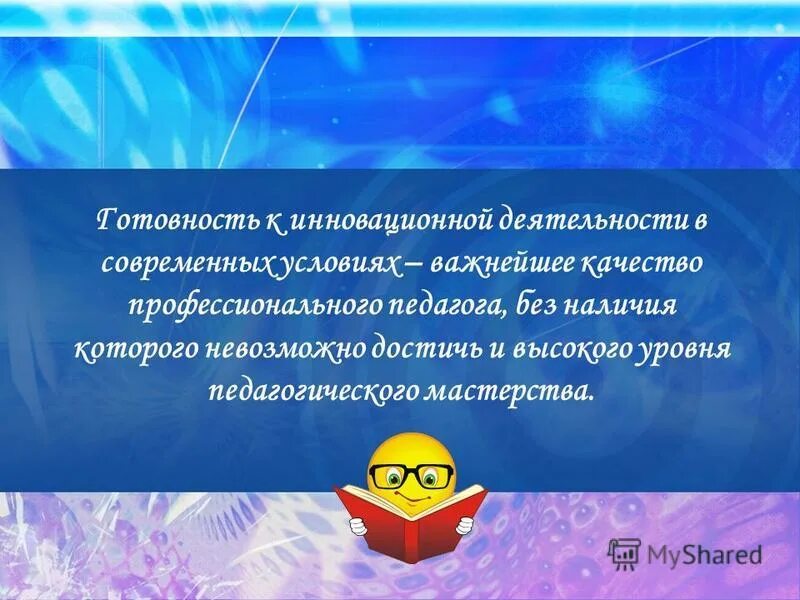 Готовность к инновационной деятельности в современных условиях – важнейшее качество профессионального педагога, без наличия которого невозможно достичь и высокого уровня педагогического мастерства.

MyShared